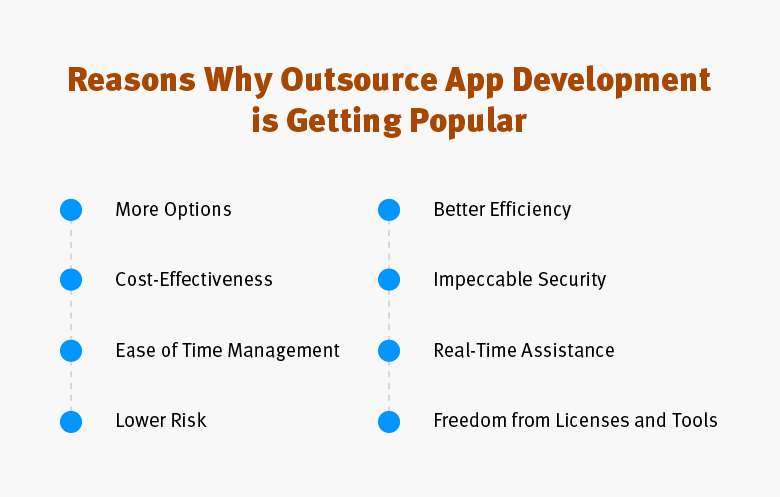 Reasons Why Outsource App Development is Getting Popular

More Options

Cost-Effectiveness

Ease of Time Management

Lower Risk

Better Efficiency

Impeccable Security

Real-Time Assistance

Freedom from Licenses and Tools